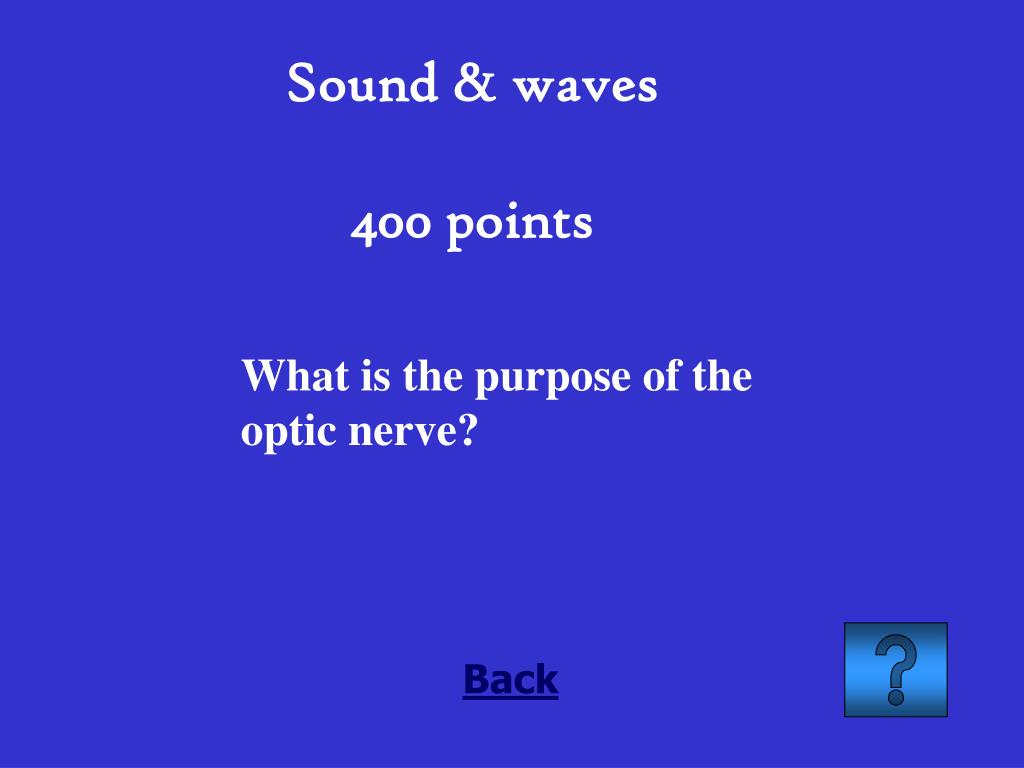 Sound & waves

400 points

What is the purpose of the optic nerve?

Back

?